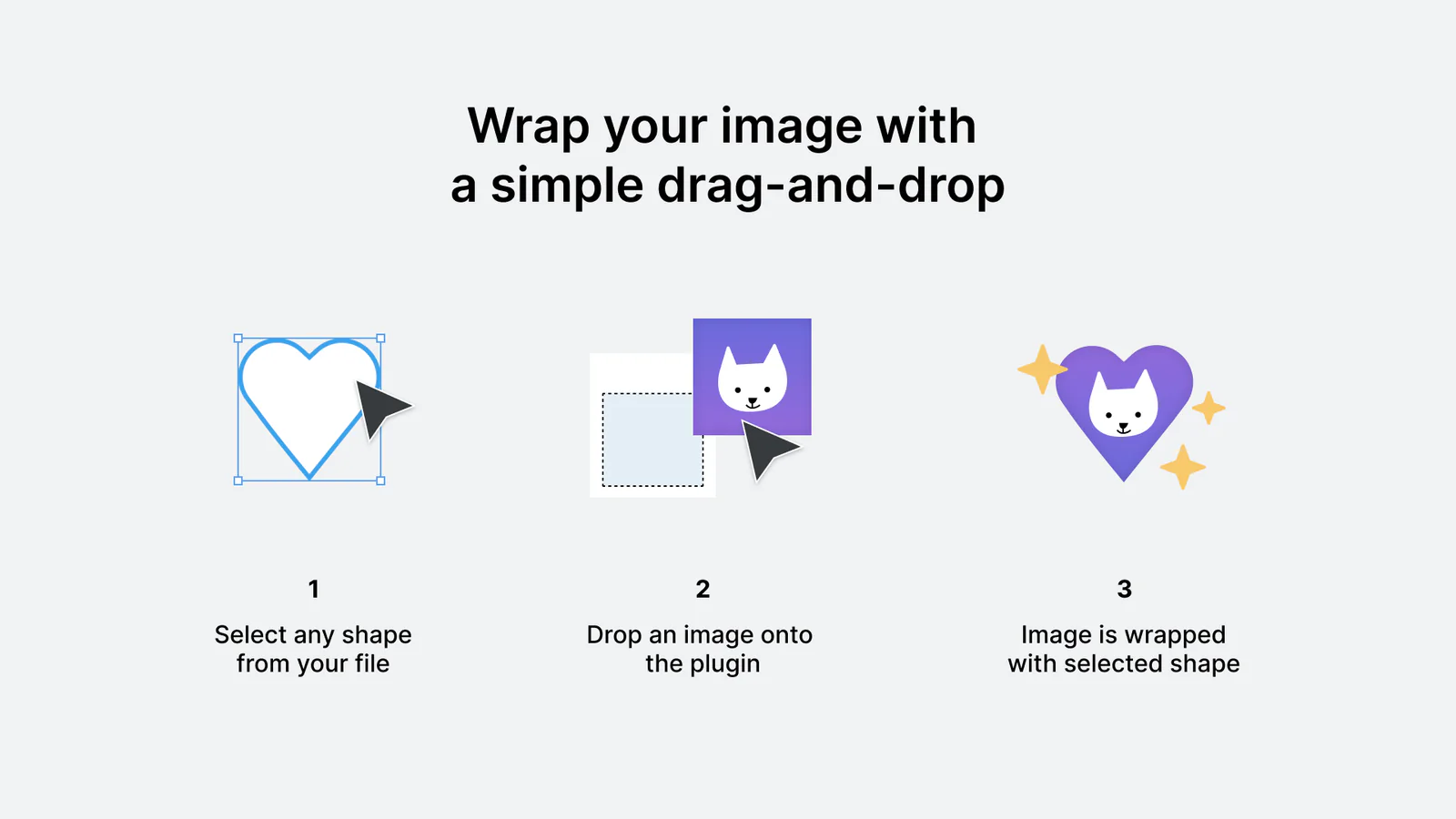 Wrap your image with
a simple drag-and-drop

1
Select any shape from your file

2
Drop an image onto the plugin

3
Image is wrapped with selected shape